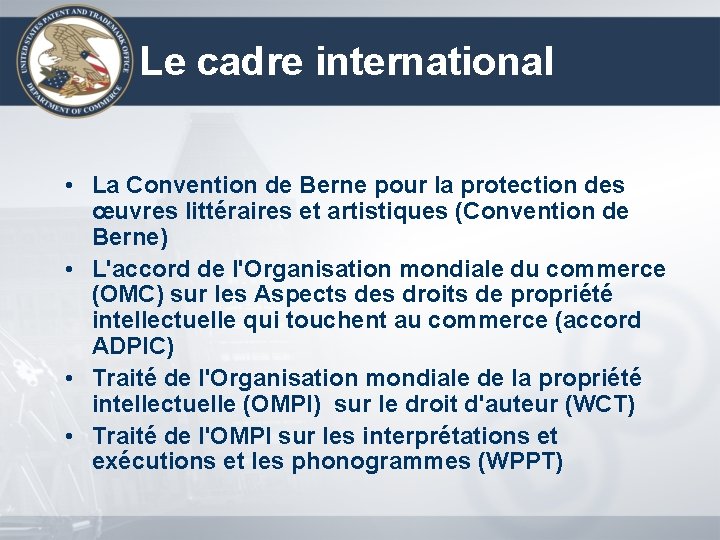 UNITED STATES PATENT AND TRADEMARK OFFICE
DEPARTMENT OF COMMERCE

Le cadre international

• La Convention de Berne pour la protection des œuvres littéraires et artistiques (Convention de Berne)
• L'accord de l'Organisation mondiale du commerce (OMC) sur les Aspects des droits de propriété intellectuelle qui touchent au commerce (accord ADPIC)
• Traité de l'Organisation mondiale de la propriété intellectuelle (OMPI) sur le droit d'auteur (WCT)
• Traité de l'OMPI sur les interprétations et exécutions et les phonogrammes (WPPT)